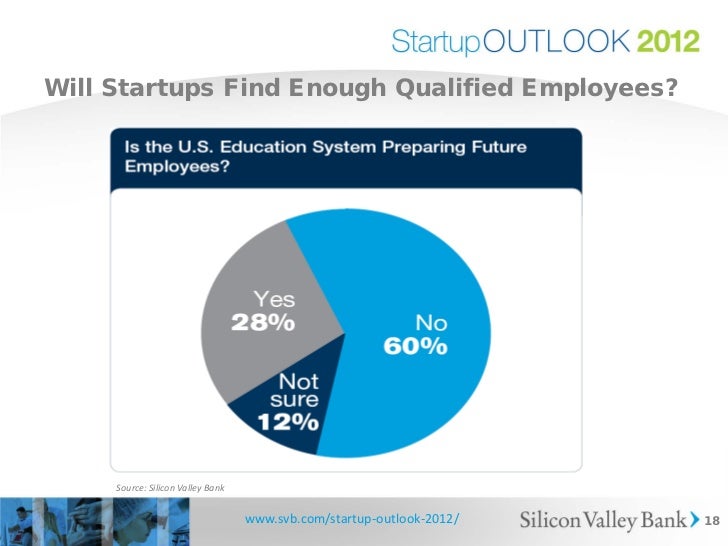 StartupOUTLOOK 2012

Will Startups Find Enough Qualified Employees?

Is the U.S. Education System Preparing Future Employees?

Yes 28%

No 60%

Not sure 12%

Source: Silicon Valley Bank

www.svb.com/startup-outlook-2012/

Silicon Valley Bank

18